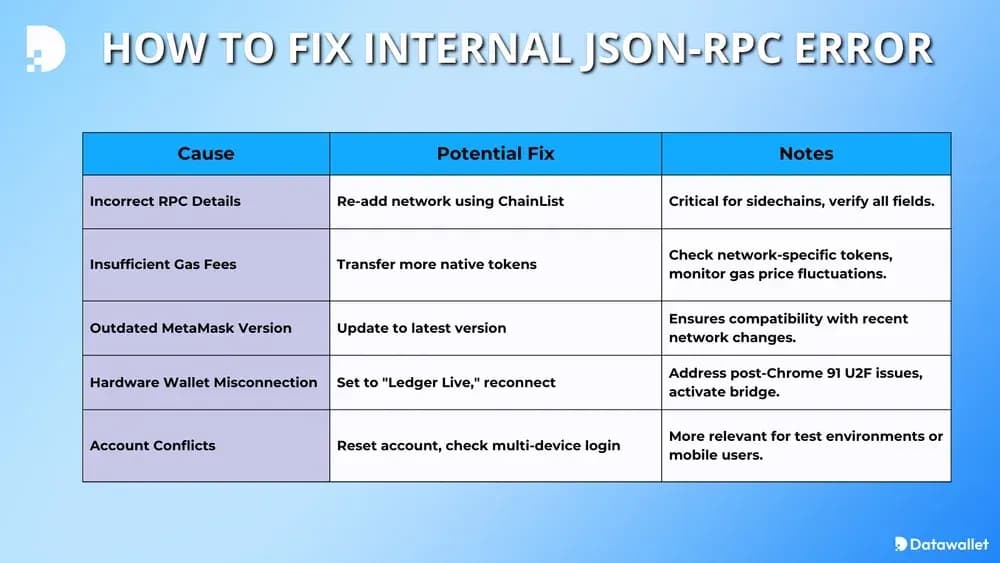 HOW TO FIX INTERNAL JSON-RPC ERROR

| Cause | Potential Fix | Notes |
|---|---|---|
| Incorrect RPC Details | Re-add network using ChainList | Critical for sidechains, verify all fields. |
| Insufficient Gas Fees | Transfer more native tokens | Check network-specific tokens, monitor gas price fluctuations. |
| Outdated MetaMask Version | Update to latest version | Ensures compatibility with recent network changes. |
| Hardware Wallet Misconnection | Set to "Ledger Live," reconnect | Address post-Chrome 91 U2F issues, activate bridge. |
| Account Conflicts | Reset account, check multi-device login | More relevant for test environments or mobile users. |

Datawallet